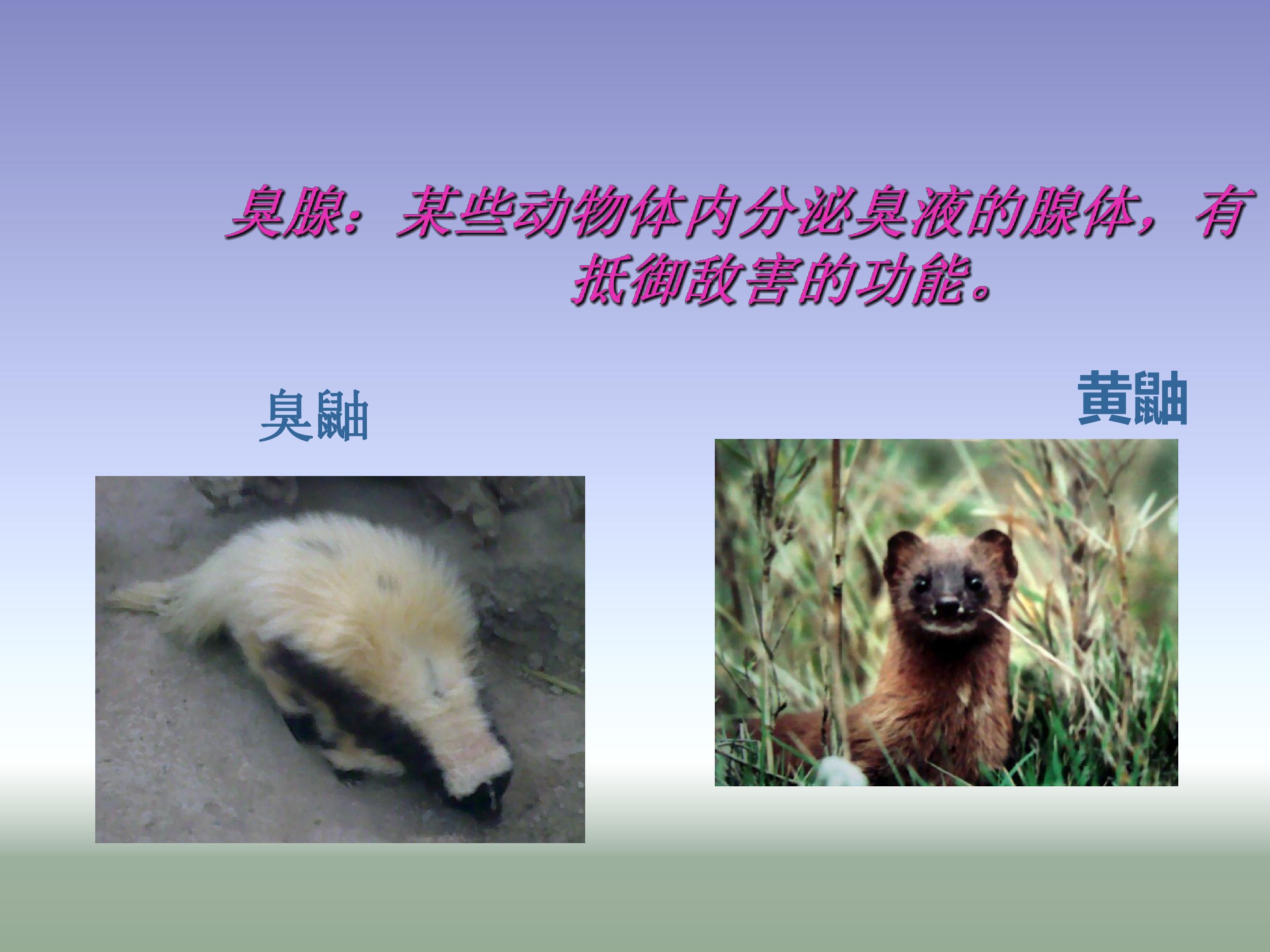 臭腺：某些动物体内分泌臭液的腺体，有抵御敌害的功能。

臭鼬

黄鼬